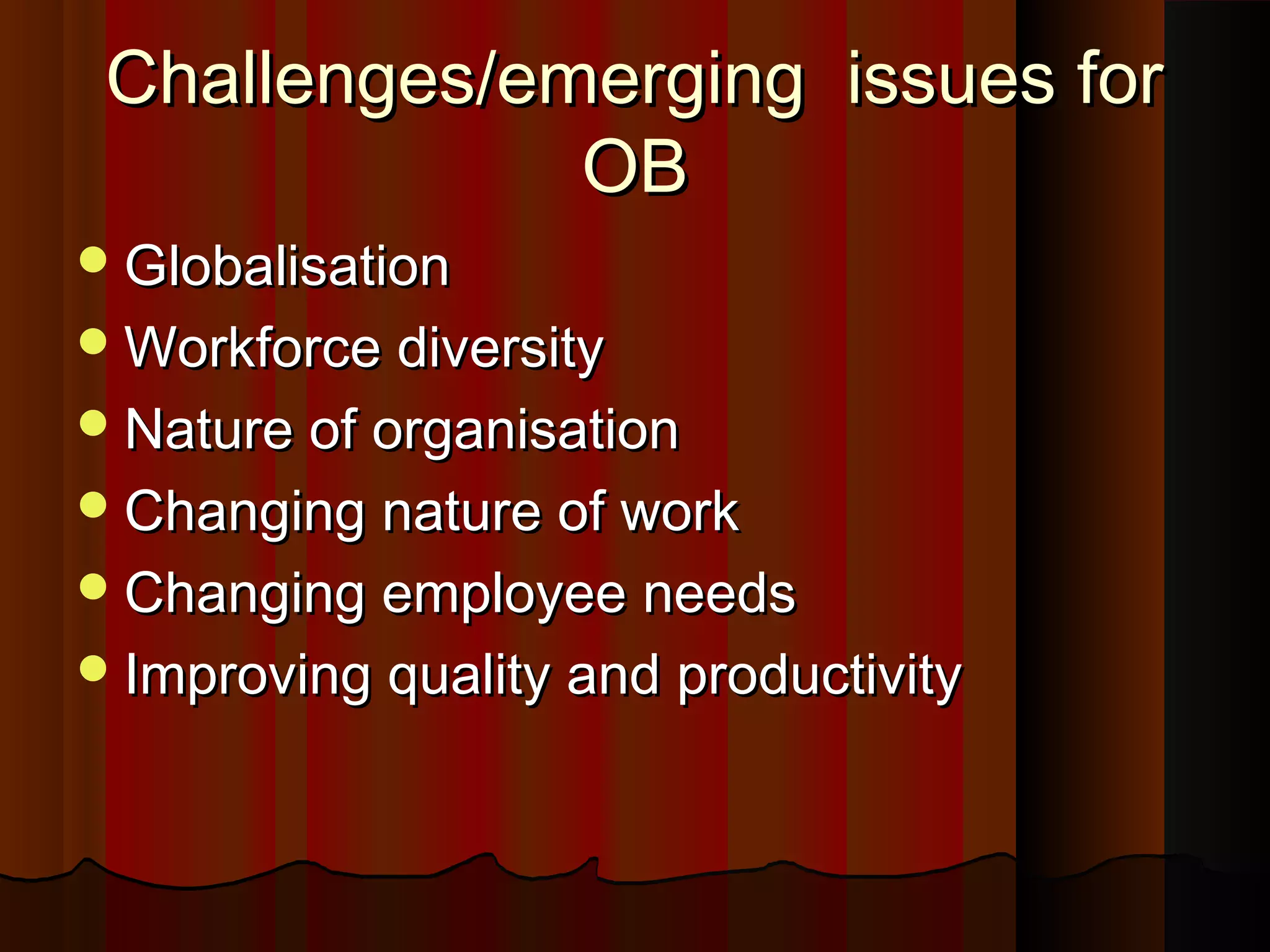 Challenges/emerging issues for OB

- Globalisation
- Workforce diversity
- Nature of organisation
- Changing nature of work
- Changing employee needs
- Improving quality and productivity